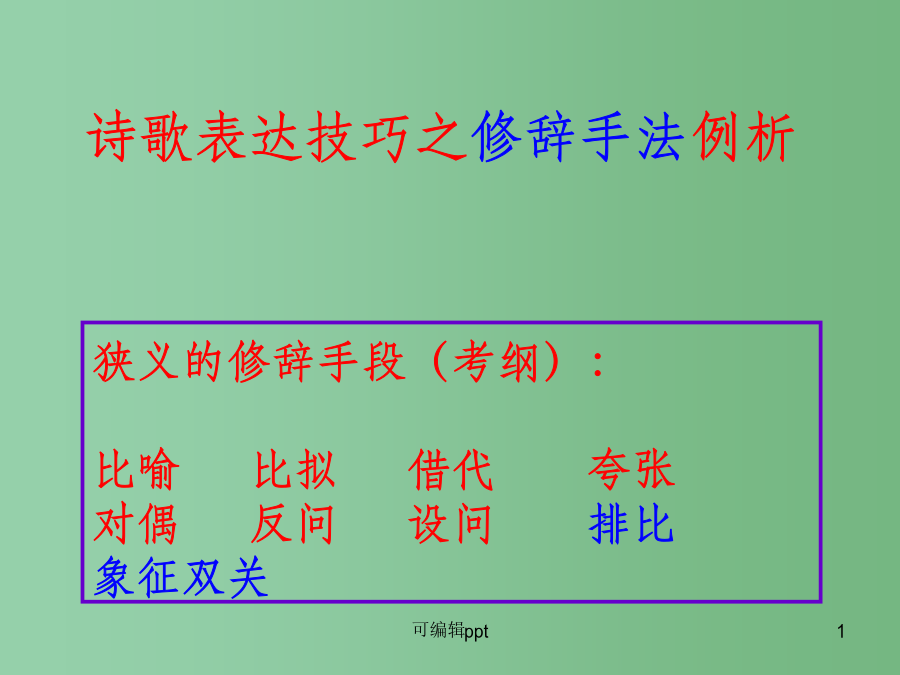 诗歌表达技巧之修辞手法例析

狭义的修辞手段（考纲）：

比喻　比拟　借代　夸张
对偶　反问　设问　排比
象征双关

可编辑ppt

1